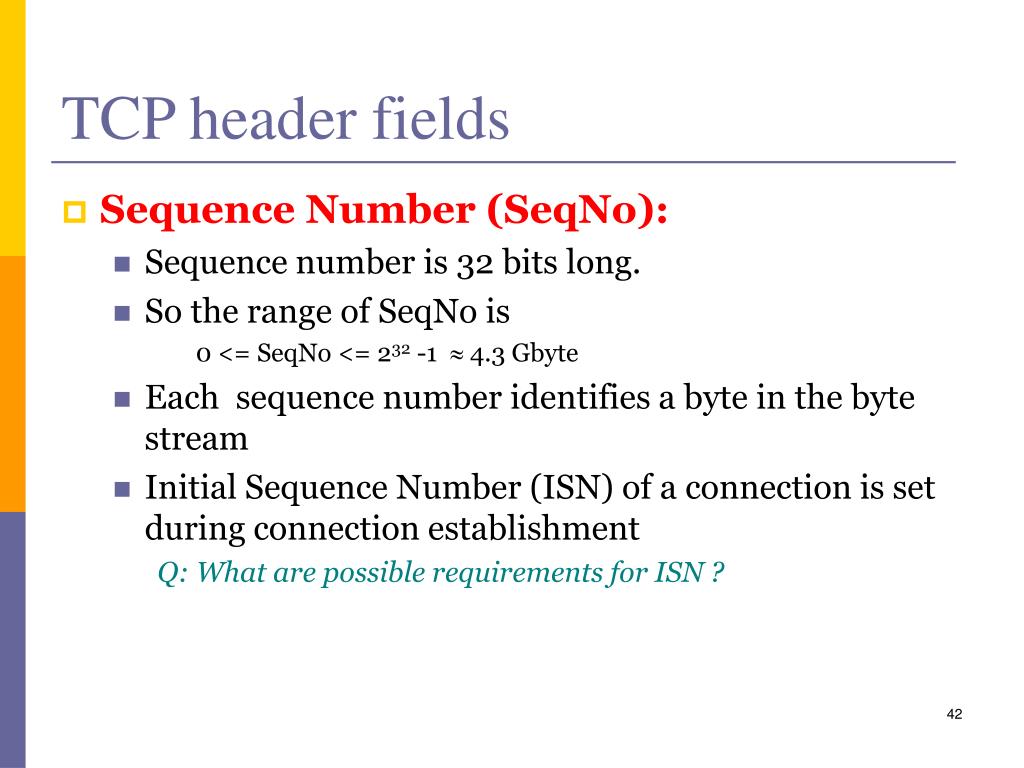 TCP header fields

Sequence Number (SeqNo):

Sequence number is 32 bits long.

So the range of SeqNo is

0 <= SeqNo <= $2^{32}$ -1 $\approx$ 4.3 Gbyte

Each sequence number identifies a byte in the byte stream

Initial Sequence Number (ISN) of a connection is set during connection establishment

Q: What are possible requirements for ISN ?

42